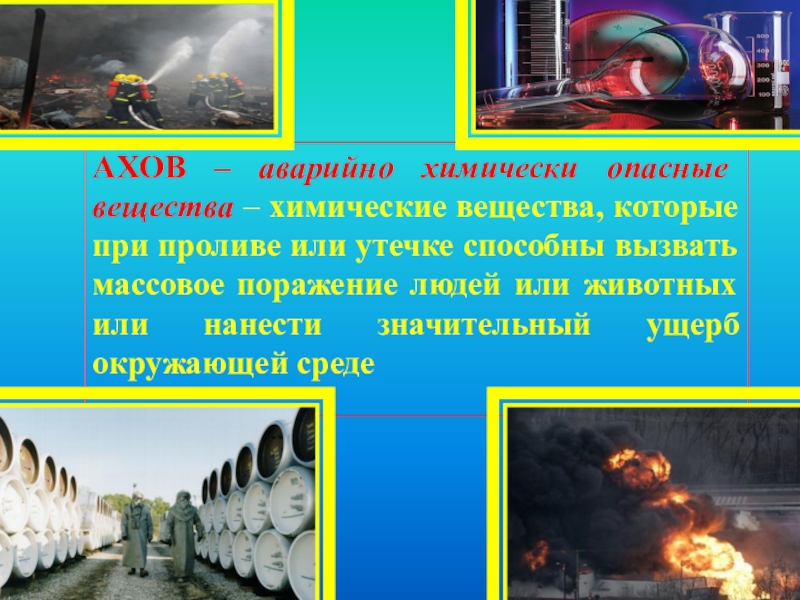 АХОВ – аварийно химически опасные вещества – химические вещества, которые при проливе или утечке способны вызвать массовое поражение людей или животных или нанести значительный ущерб окружающей среде